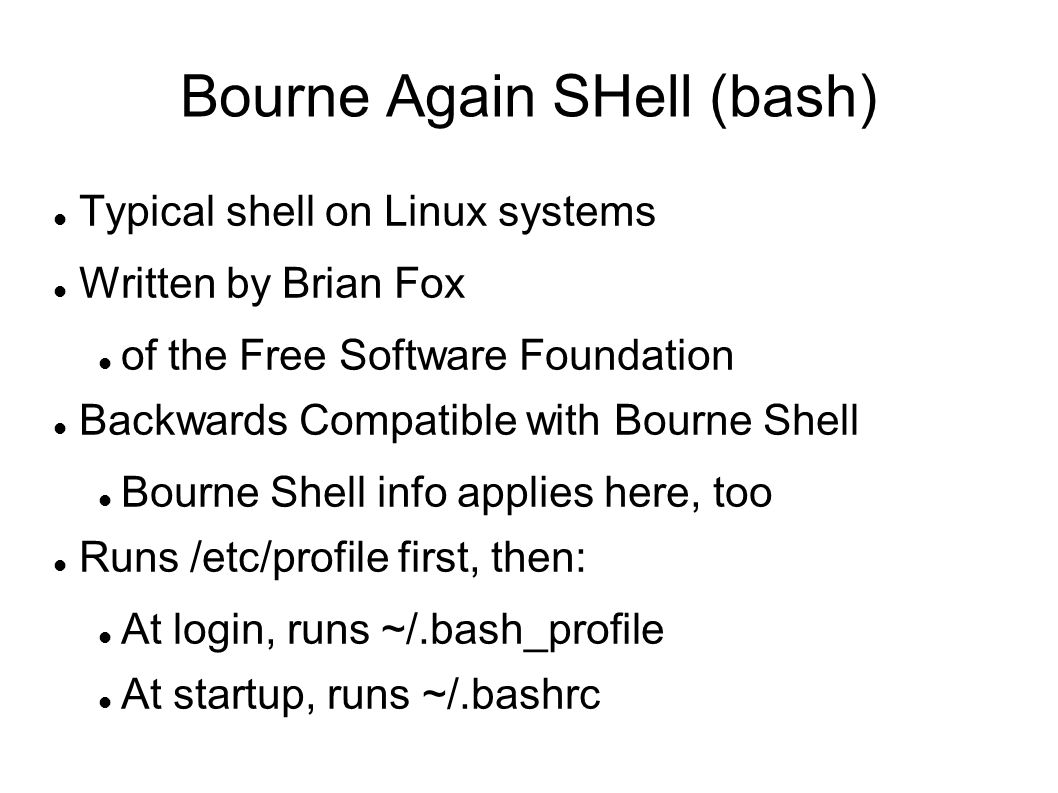 Bourne Again SHell (bash)

- Typical shell on Linux systems
- Written by Brian Fox
  - of the Free Software Foundation
- Backwards Compatible with Bourne Shell
  - Bourne Shell info applies here, too
- Runs /etc/profile first, then:
  - At login, runs ~/.bash_profile
  - At startup, runs ~/.bashrc